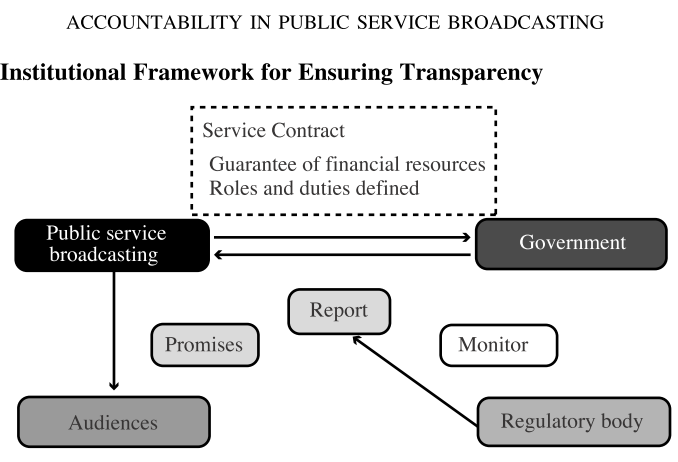 ACCOUNTABILITY IN PUBLIC SERVICE BROADCASTING

Institutional Framework for Ensuring Transparency

Service Contract
Guarantee of financial resources
Roles and duties defined

Public service broadcasting

Government

Report

Promises

Monitor

Audiences

Regulatory body